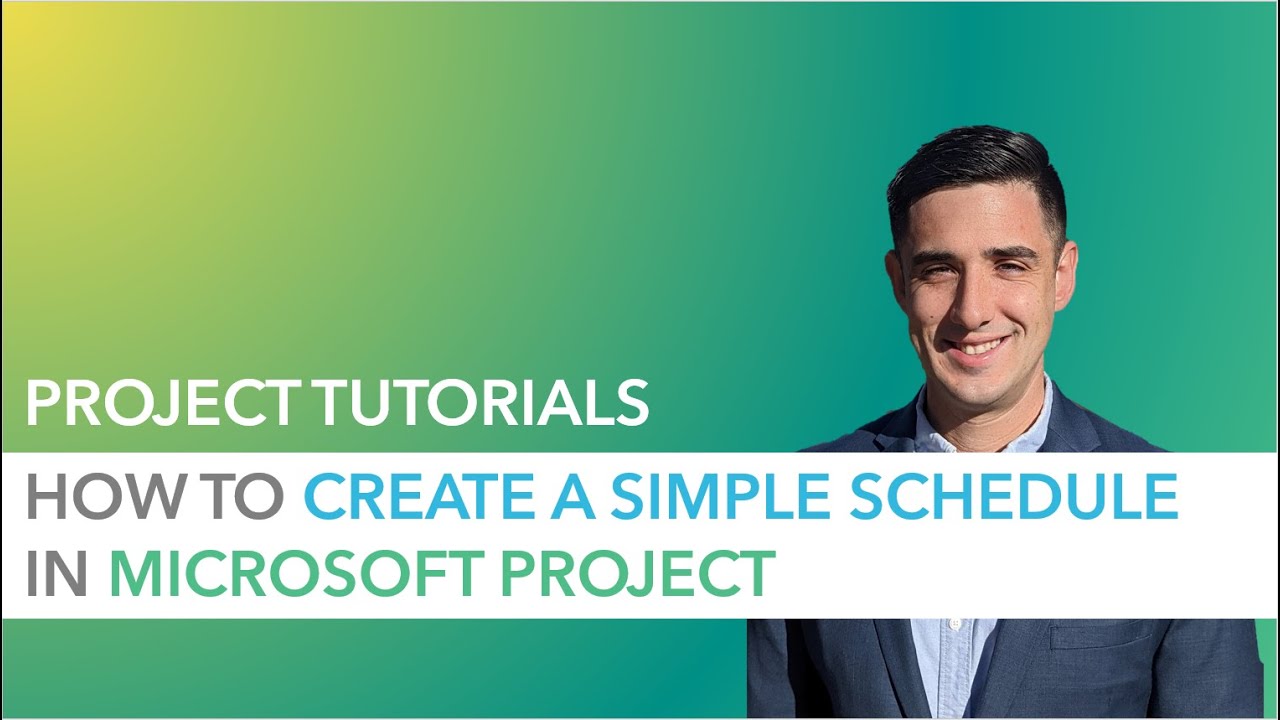 PROJECT TUTORIALS

HOW TO CREATE A SIMPLE SCHEDULE IN MICROSOFT PROJECT